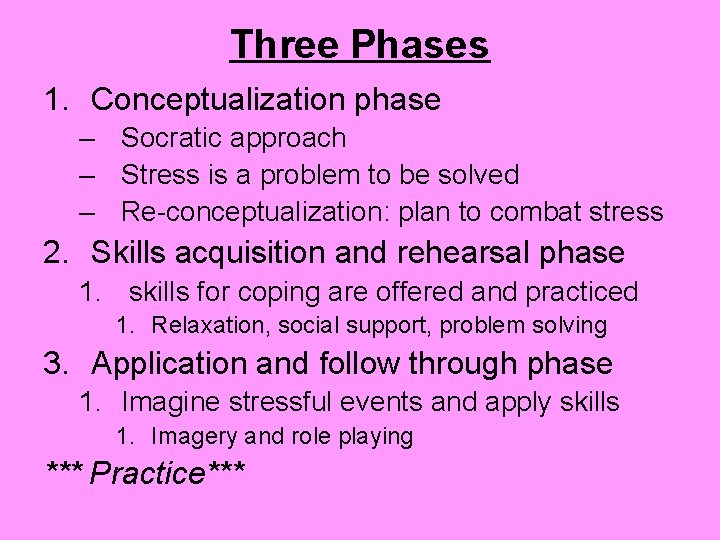 Three Phases

1. Conceptualization phase
– Socratic approach
– Stress is a problem to be solved
– Re-conceptualization: plan to combat stress
2. Skills acquisition and rehearsal phase
1. skills for coping are offered and practiced
1. Relaxation, social support, problem solving
3. Application and follow through phase
1. Imagine stressful events and apply skills
1. Imagery and role playing

*** Practice***